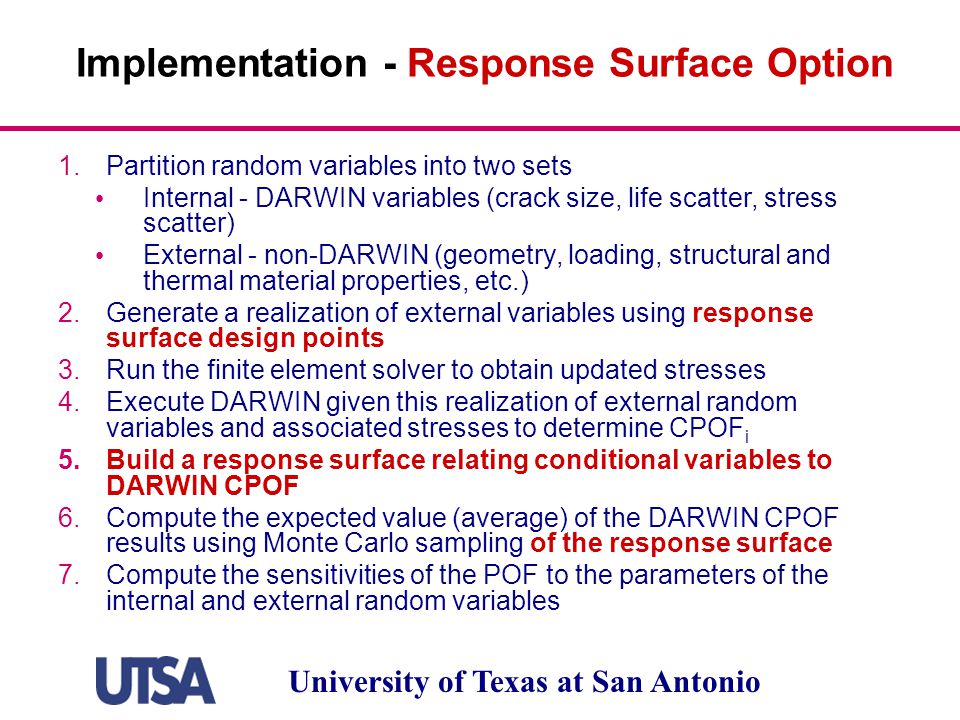 Implementation - Response Surface Option

1. Partition random variables into two sets
• Internal - DARWIN variables (crack size, life scatter, stress scatter)
• External - non-DARWIN (geometry, loading, structural and thermal material properties, etc.)
2. Generate a realization of external variables using response surface design points
3. Run the finite element solver to obtain updated stresses
4. Execute DARWIN given this realization of external random variables and associated stresses to determine $CPOF_i$
5. Build a response surface relating conditional variables to DARWIN CPOF
6. Compute the expected value (average) of the DARWIN CPOF results using Monte Carlo sampling of the response surface
7. Compute the sensitivities of the POF to the parameters of the internal and external random variables

UTSA

University of Texas at San Antonio